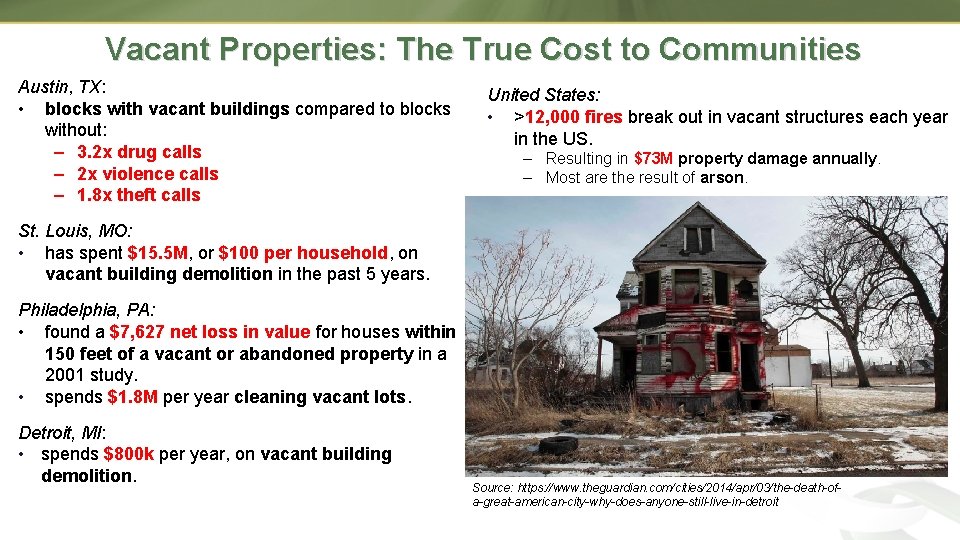 Vacant Properties: The True Cost to Communities

Austin, TX:
• blocks with vacant buildings compared to blocks without:
– 3.2x drug calls
– 2x violence calls
– 1.8x theft calls

St. Louis, MO:
• has spent $15.5M, or $100 per household, on vacant building demolition in the past 5 years.

Philadelphia, PA:
• found a $7,627 net loss in value for houses within 150 feet of a vacant or abandoned property in a 2001 study.
• spends $1.8M per year cleaning vacant lots.

Detroit, MI:
• spends $800k per year, on vacant building demolition.

United States:
• >12,000 fires break out in vacant structures each year in the US.
– Resulting in $73M property damage annually.
– Most are the result of arson.

Source: https://www.theguardian.com/cities/2014/apr/03/the-death-of-a-great-american-city-why-does-anyone-still-live-in-detroit